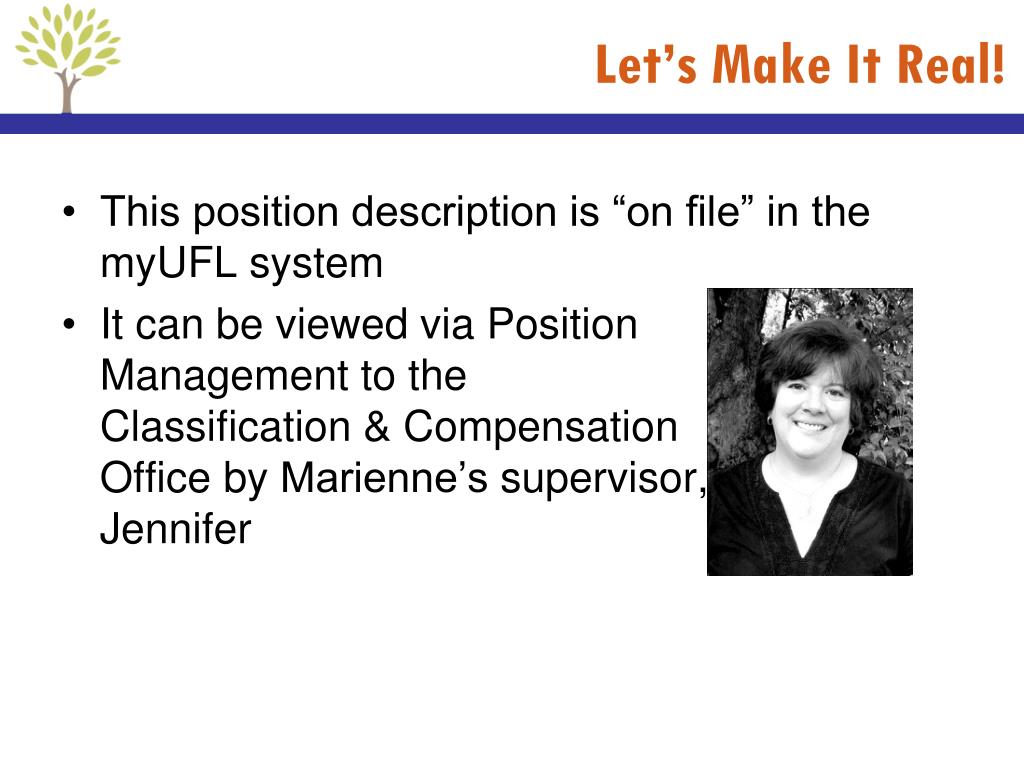 Let's Make It Real!

• This position description is "on file" in the myUFL system

• It can be viewed via Position Management to the Classification & Compensation Office by Marienne's supervisor, Jennifer